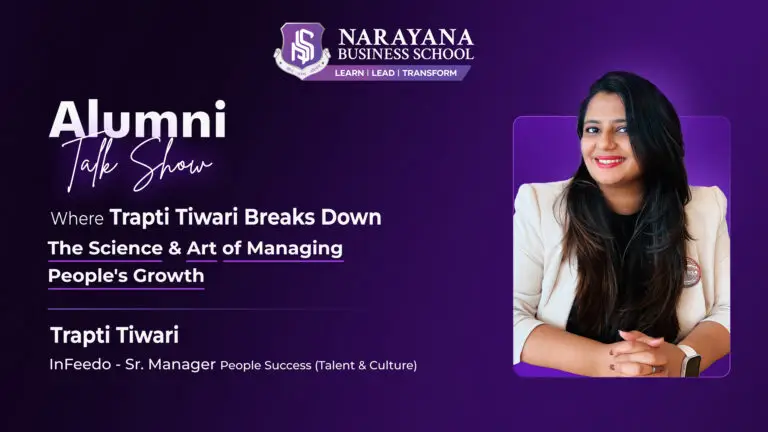 NARAYANA BUSINESS SCHOOL
LEARN | LEAD | TRANSFORM

Alumni
Talk Show

Where Trapti Tiwari Breaks Down The Science & Art of Managing People's Growth

Trapti Tiwari
InFeedo - Sr. Manager People Success (Talent & Culture)